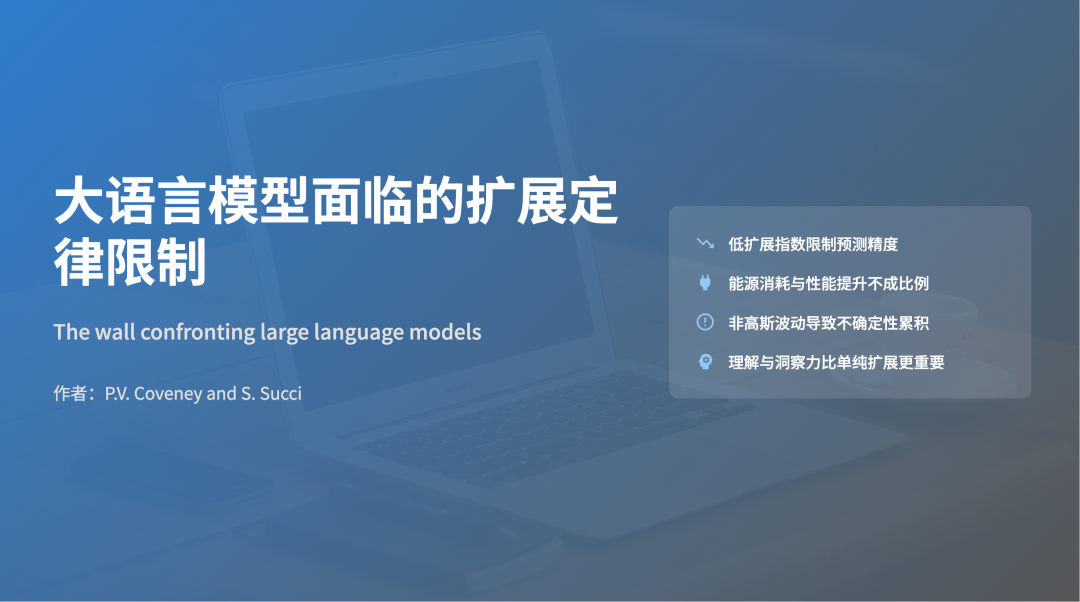 大语言模型面临的扩展定律限制

The wall confronting large language models

作者：P.V. Coveney and S. Succi

低扩展指数限制预测精度

能源消耗与性能提升不成比例

非高斯波动导致不确定性累积

理解与洞察力比单纯扩展更重要